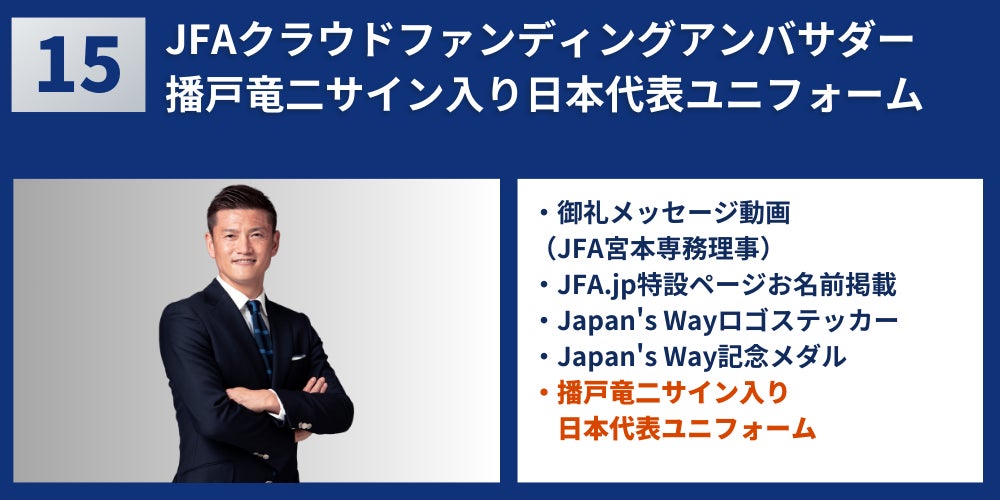 15

JFAクラウドファンディングアンバサダー
播戸竜二サイン入り日本代表ユニフォーム

・御礼メッセージ動画
（JFA宮本専務理事）
・JFA.jp特設ページお名前掲載
・Japan's Wayロゴステッカー
・Japan's Way記念メダル
・播戸竜二サイン入り
日本代表ユニフォーム